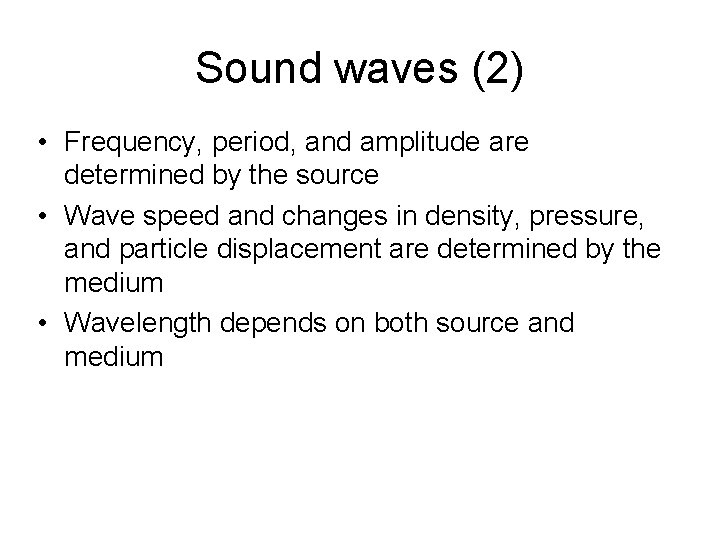 Sound waves (2)

• Frequency, period, and amplitude are determined by the source
• Wave speed and changes in density, pressure, and particle displacement are determined by the medium
• Wavelength depends on both source and medium